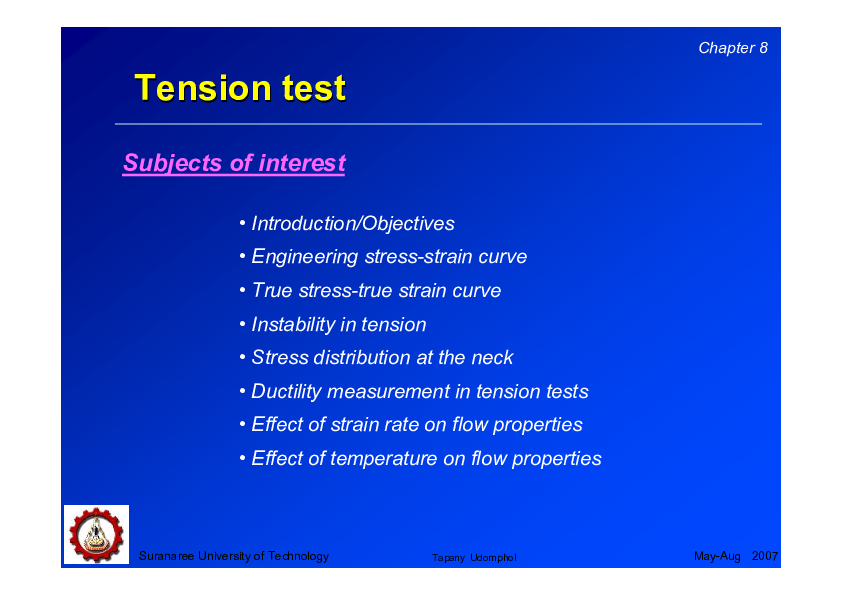 Chapter 8

Tension test

Subjects of interest

• Introduction/Objectives
• Engineering stress-strain curve
• True stress-true strain curve
• Instability in tension
• Stress distribution at the neck
• Ductility measurement in tension tests
• Effect of strain rate on flow properties
• Effect of temperature on flow properties

Suranaree University of Technology

Tapany Udomphol

May-Aug 2007